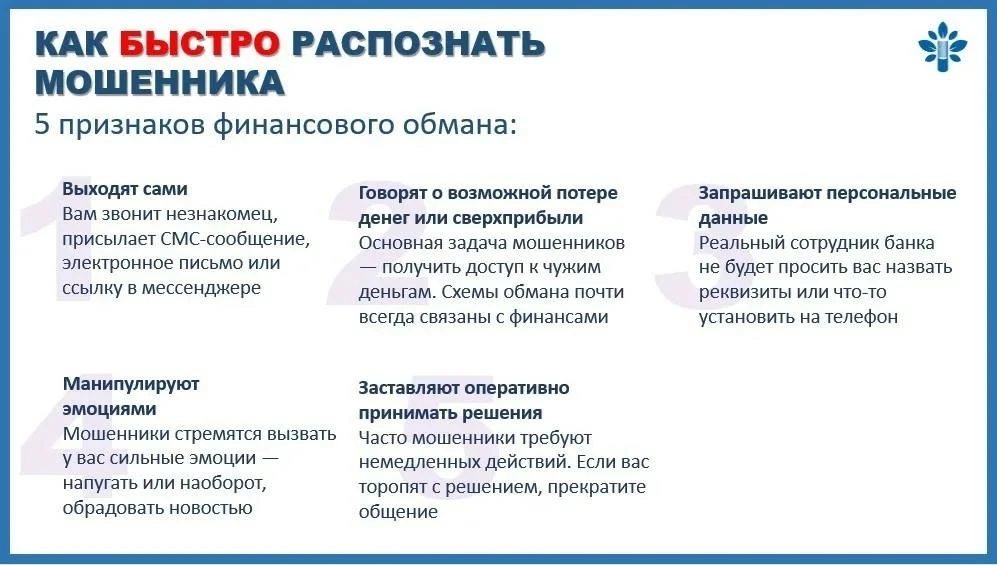 КАК БЫСТРО РАСПОЗНАТЬ МОШЕННИКА
5 признаков финансового обмана:

1
Выходят сами
Вам звонит незнакомец, присылает СМС-сообщение, электронное письмо или ссылку в мессенджере

2
Говорят о возможной потере денег или сверхприбыли
Основная задача мошенников — получить доступ к чужим деньгам. Схемы обмана почти всегда связаны с финансами

3
Запрашивают персональные данные
Реальный сотрудник банка не будет просить вас назвать реквизиты или что-то установить на телефон

4
Манипулируют эмоциями
Мошенники стремятся вызвать у вас сильные эмоции — напугать или наоборот, обрадовать новостью

5
Заставляют оперативно принимать решения
Часто мошенники требуют немедленных действий. Если вас торопят с решением, прекратите общение